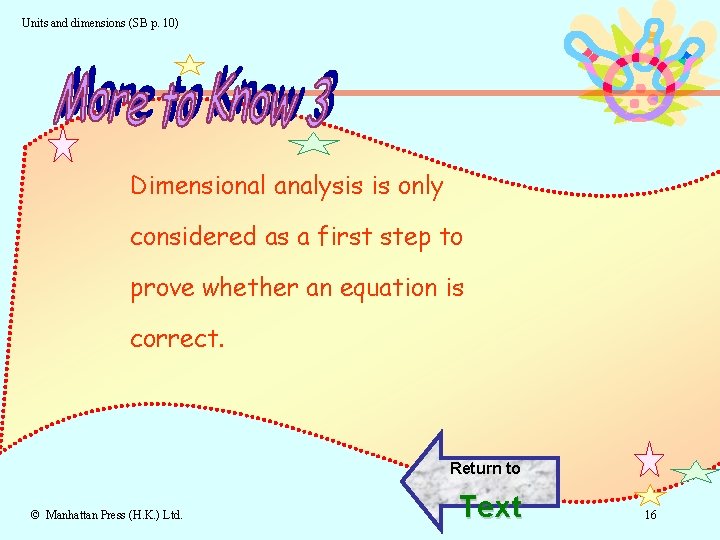 Units and dimensions (SB p. 10)

More to Know 3

Dimensional analysis is only considered as a first step to prove whether an equation is correct.

Return to
Text

© Manhattan Press (H.K.) Ltd.

16